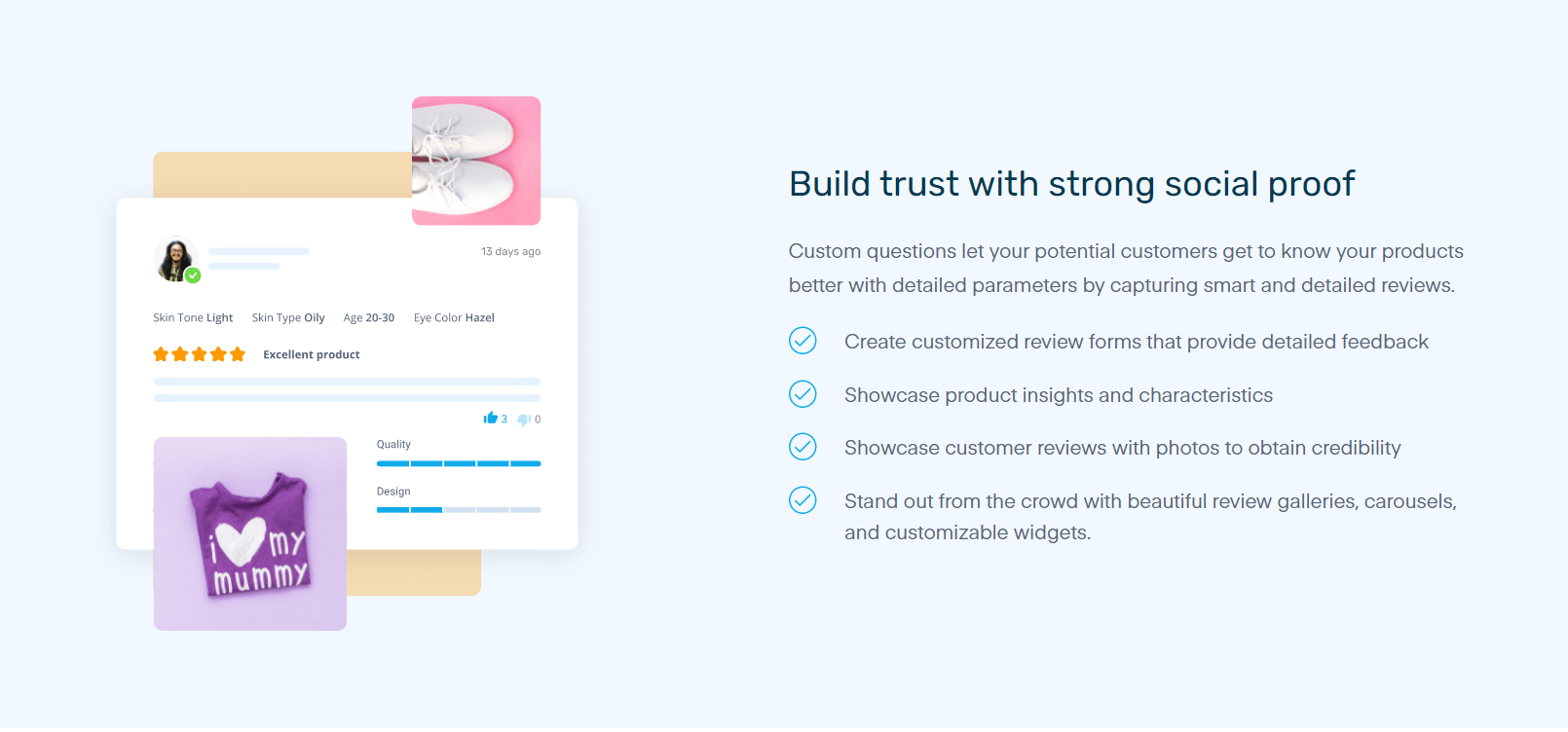 13 days ago

Skin Tone Light Skin Type Oily Age 20-30 Eye Color Hazel

Excellent product

3 0

Quality

Design

i my mummy

Build trust with strong social proof

Custom questions let your potential customers get to know your products better with detailed parameters by capturing smart and detailed reviews.

Create customized review forms that provide detailed feedback

Showcase product insights and characteristics

Showcase customer reviews with photos to obtain credibility

Stand out from the crowd with beautiful review galleries, carousels, and customizable widgets.